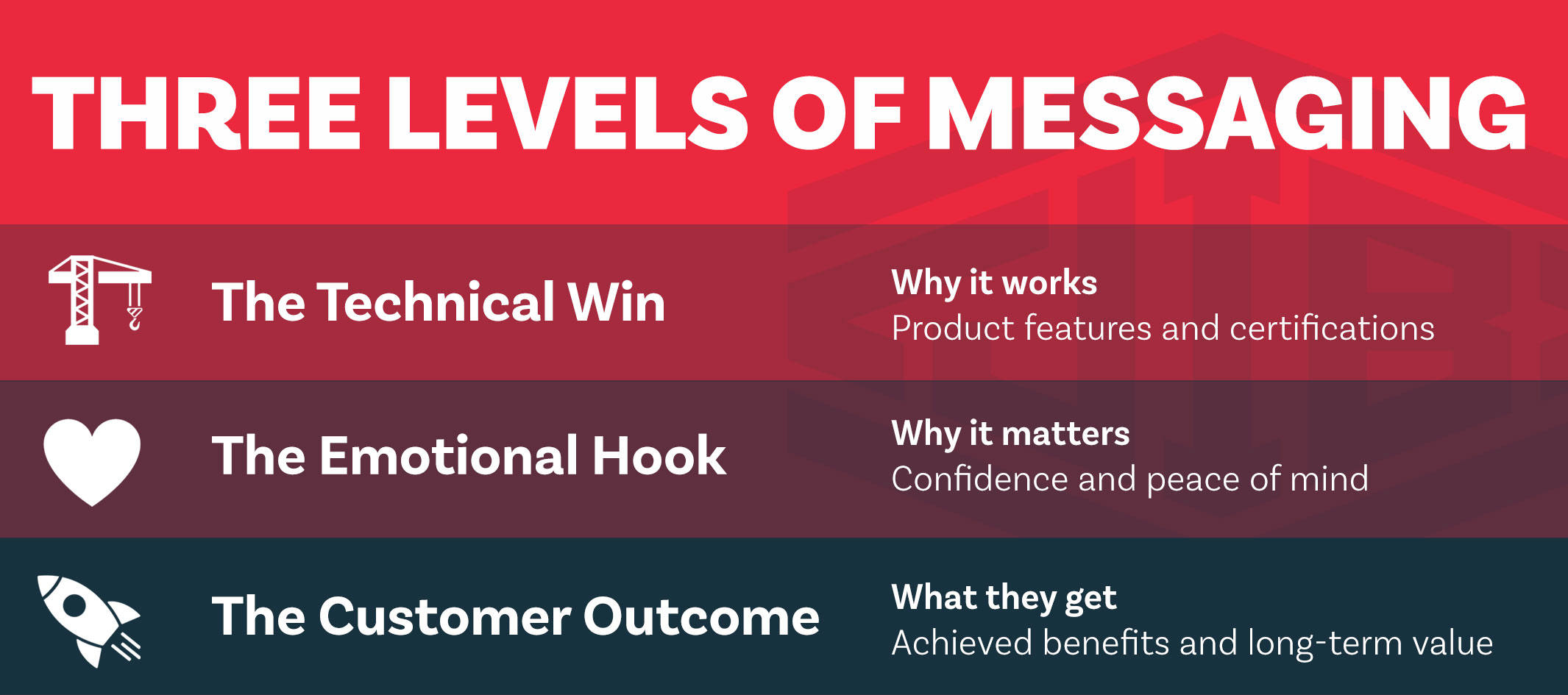 THREE LEVELS OF MESSAGING

The Technical Win

Why it works
Product features and certifications

The Emotional Hook

Why it matters
Confidence and peace of mind

The Customer Outcome

What they get
Achieved benefits and long-term value